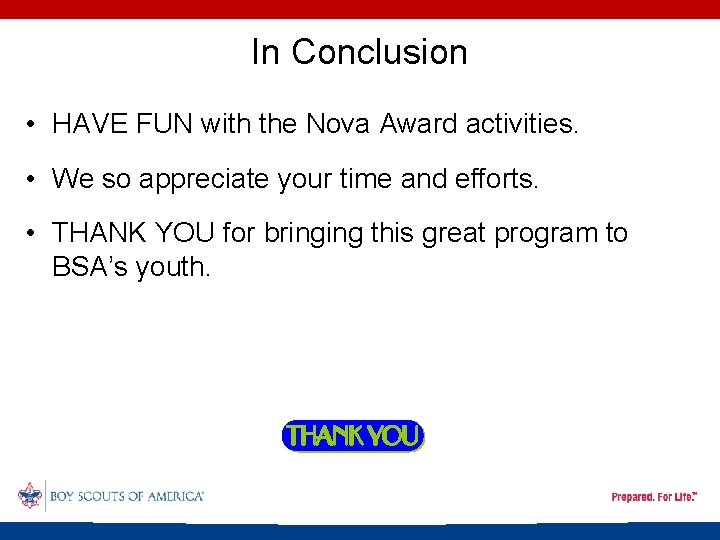 In Conclusion

• HAVE FUN with the Nova Award activities.

• We so appreciate your time and efforts.

• THANK YOU for bringing this great program to BSA's youth.

THANK YOU

BOY SCOUTS OF AMERICA®

Prepared. For Life.™